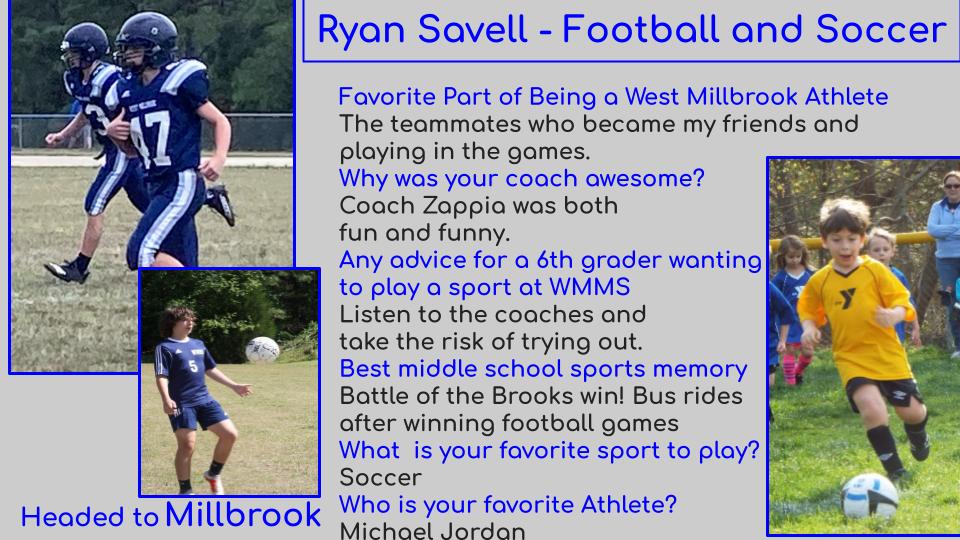 Ryan Savell - Football and Soccer

Favorite Part of Being a West Millbrook Athlete
The teammates who became my friends and playing in the games.
Why was your coach awesome?
Coach Zappia was both fun and funny.
Any advice for a 6th grader wanting to play a sport at WMMS
Listen to the coaches and take the risk of trying out.
Best middle school sports memory
Battle of the Brooks win! Bus rides after winning football games
What is your favorite sport to play?
Soccer
Who is your favorite Athlete?
Michael Jordan

47

5

Headed to Millbrook